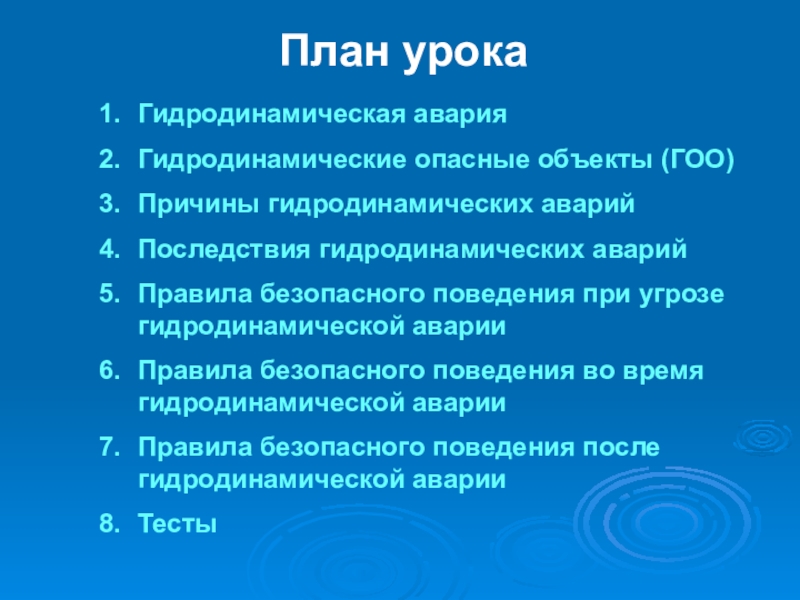 План урока

1. Гидродинамическая авария
2. Гидродинамические опасные объекты (ГОО)
3. Причины гидродинамических аварий
4. Последствия гидродинамических аварий
5. Правила безопасного поведения при угрозе гидродинамической аварии
6. Правила безопасного поведения во время гидродинамической аварии
7. Правила безопасного поведения после гидродинамической аварии
8. Тесты